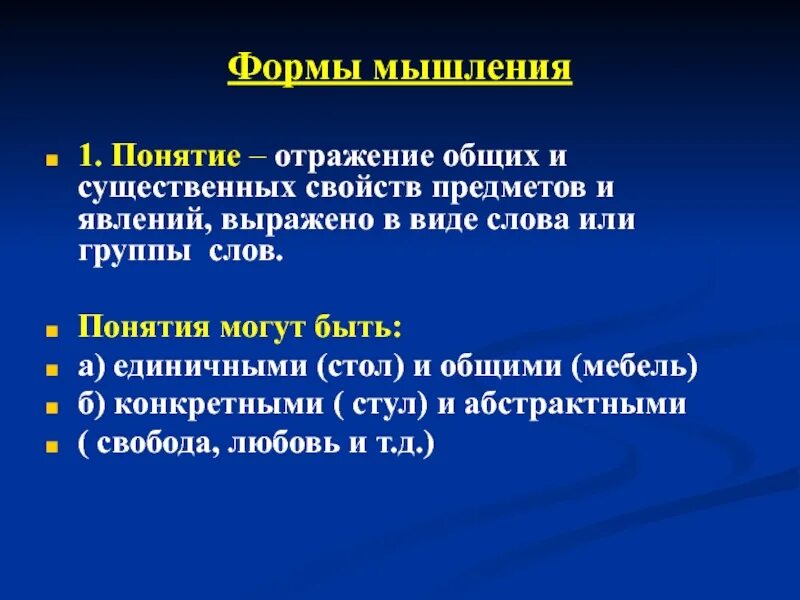 Формы мышления

1. Понятие – отражение общих и существенных свойств предметов и явлений, выражено в виде слова или группы слов.

Понятия могут быть:

а) единичными (стол) и общими (мебель)

б) конкретными ( стул) и абстрактными

( свобода, любовь и т.д.)